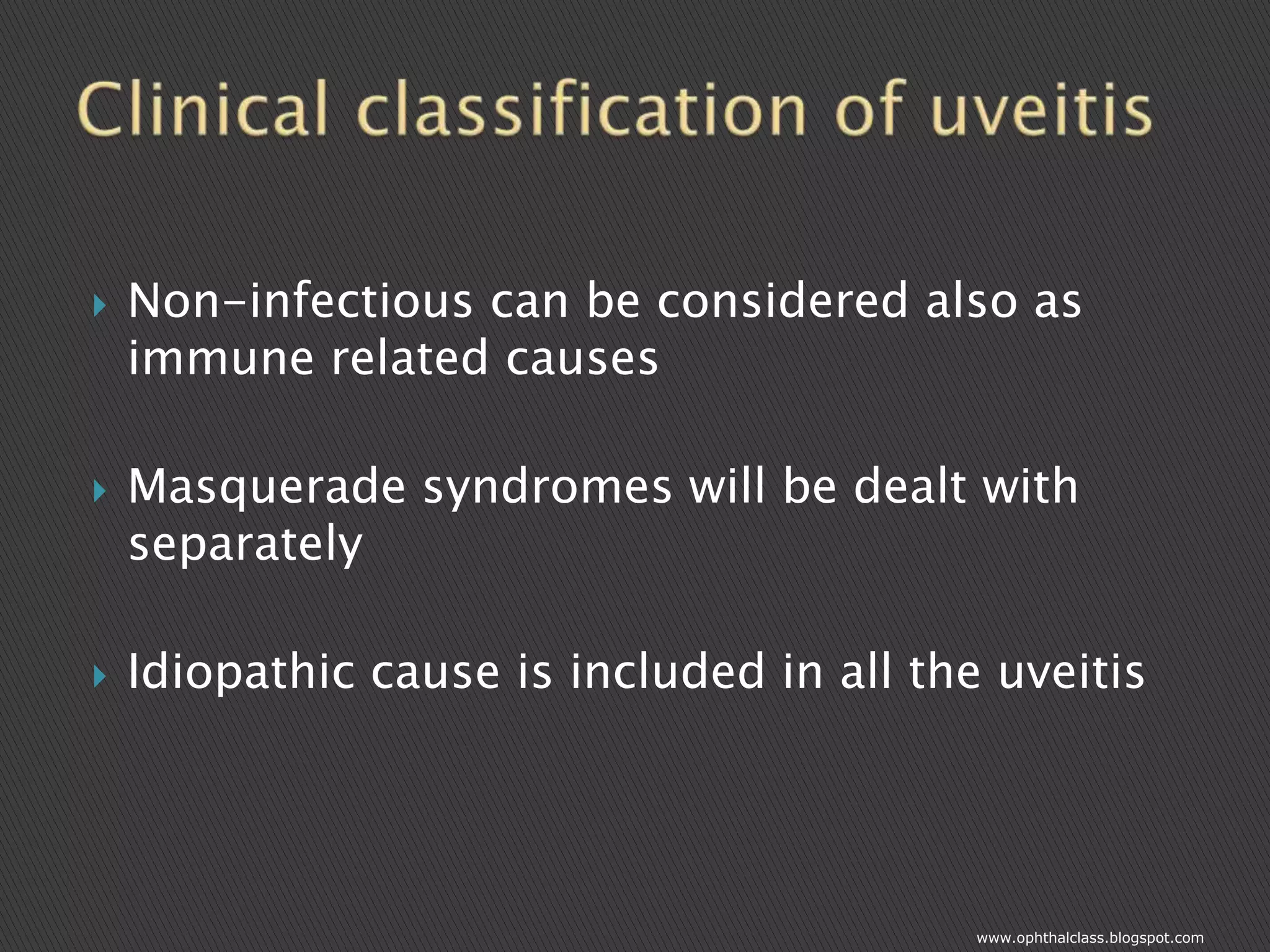 Clinical classification of uveitis

Non-infectious can be considered also as immune related causes

Masquerade syndromes will be dealt with separately

Idiopathic cause is included in all the uveitis

www.ophthalclass.blogspot.com